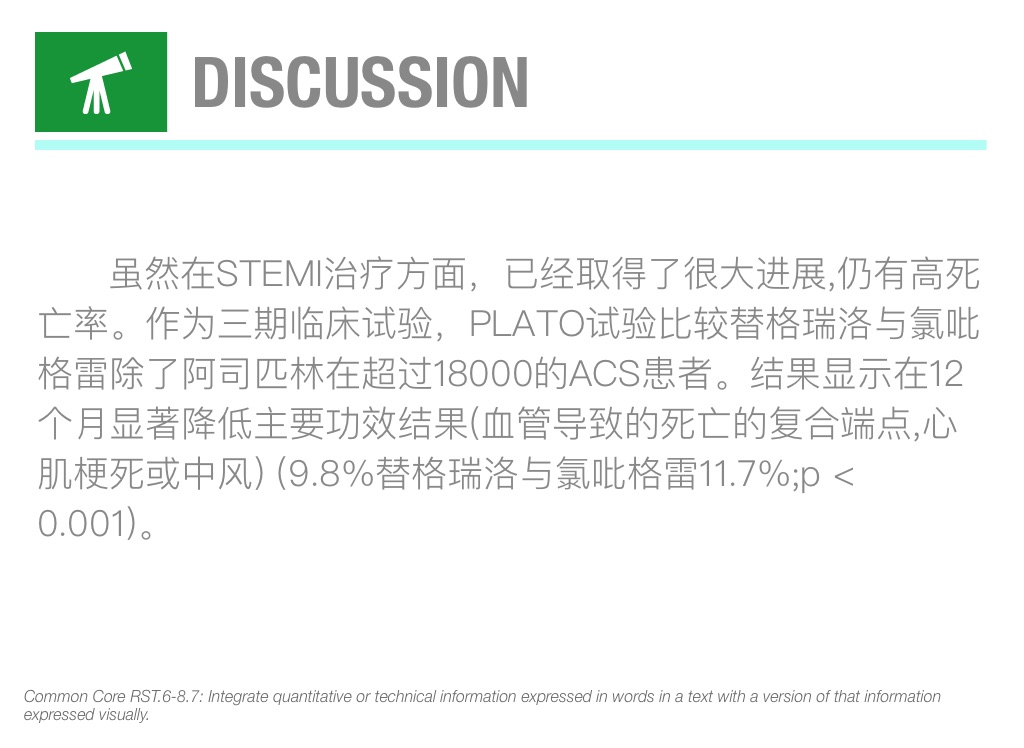 DISCUSSION

虽然在STEMI治疗方面，已经取得了很大进展,仍有高死亡率。作为三期临床试验，PLATO试验比较替格瑞洛与氯吡格雷除了阿司匹林在超过18000的ACS患者。结果显示在12个月显著降低主要功效结果(血管导致的死亡的复合端点,心肌梗死或中风) (9.8%替格瑞洛与氯吡格雷11.7%;p < 0.001)。

Common Core RST.6-8.7: Integrate quantitative or technical information expressed in words in a text with a version of that information expressed visually.